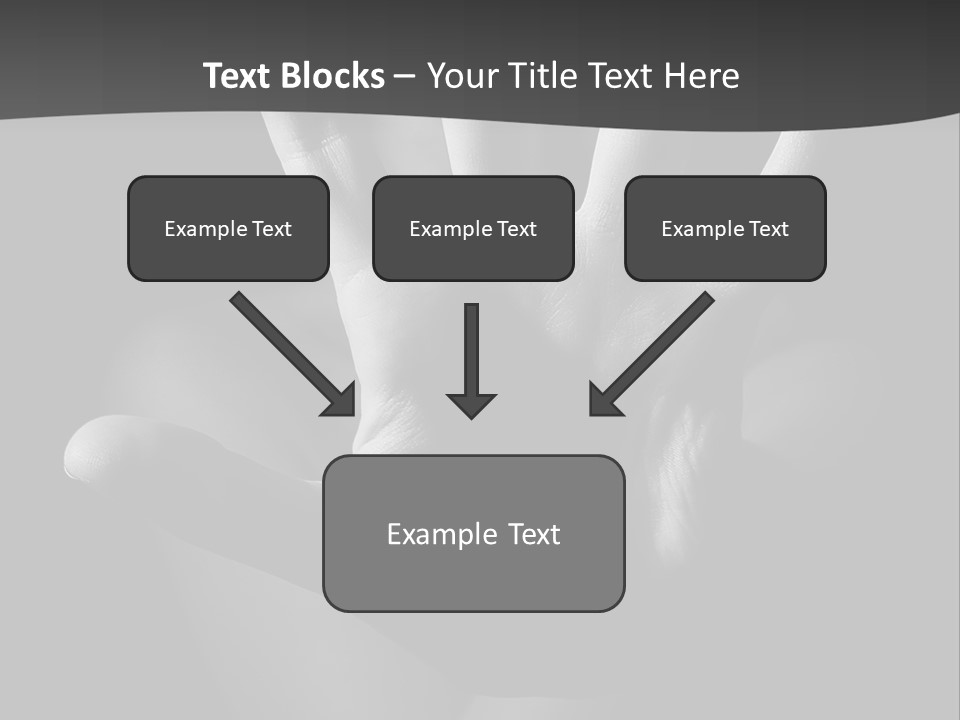 Text Blocks – Your Title Text Here

Example Text

Example Text

Example Text

Example Text